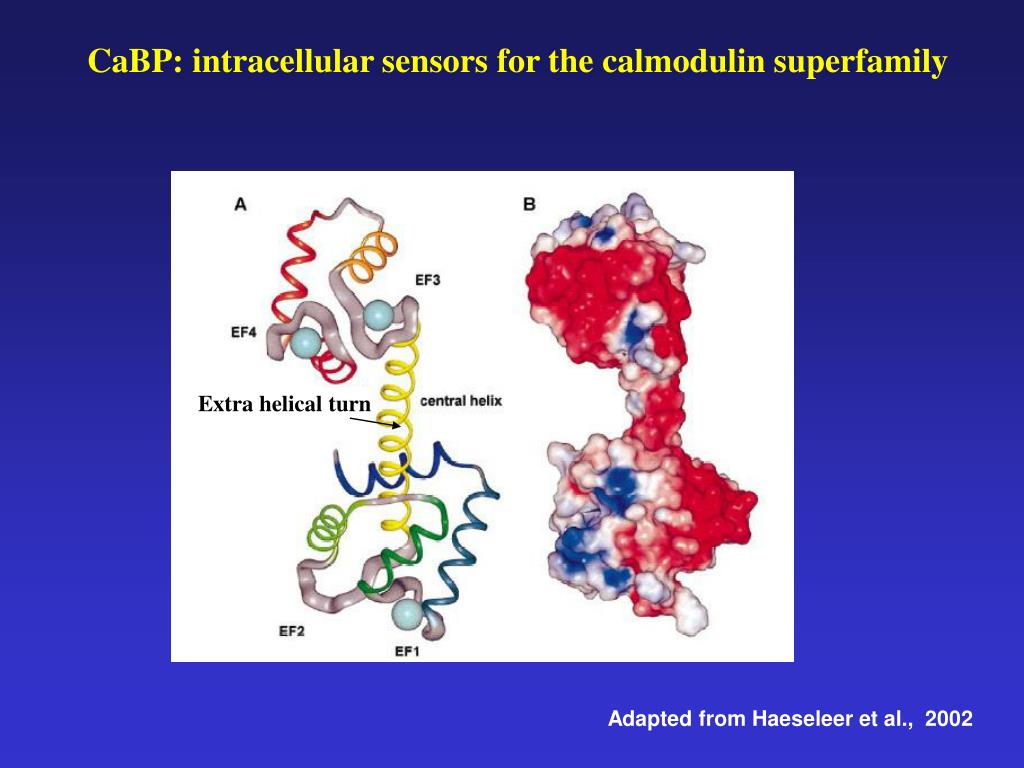 CaBP: intracellular sensors for the calmodulin superfamily

A

B

EF3

EF4

Extra helical turn

central helix

EF2

EF1

Adapted from Haeseleer et al., 2002